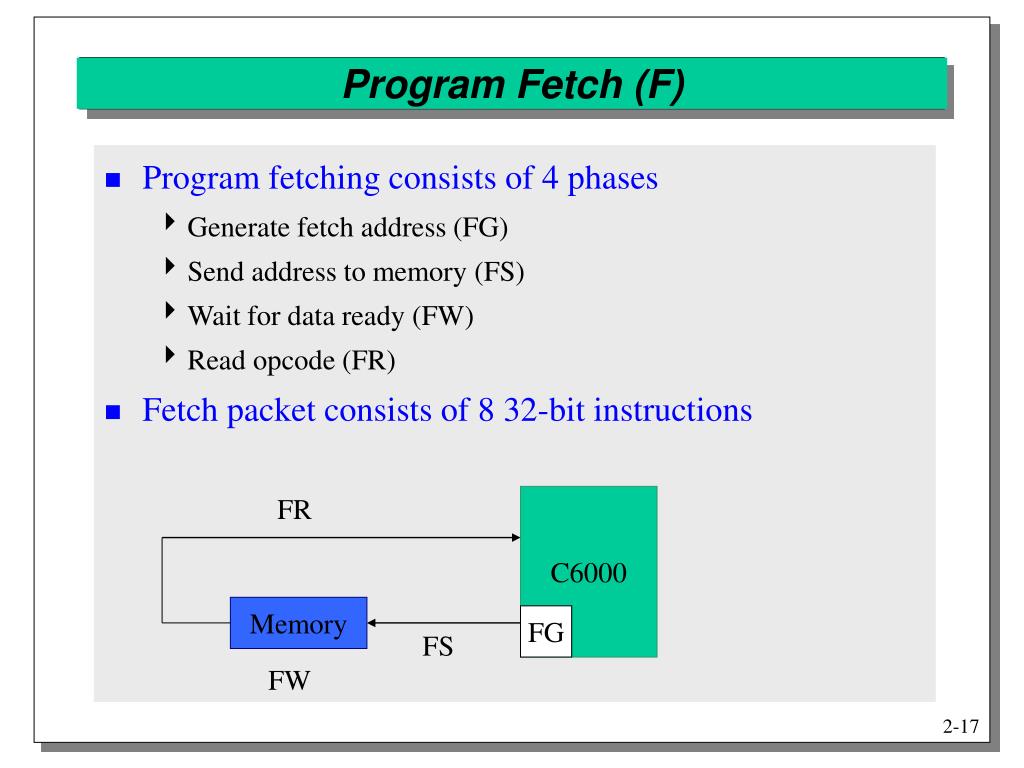 Program Fetch (F)

Program fetching consists of 4 phases

Generate fetch address (FG)

Send address to memory (FS)

Wait for data ready (FW)

Read opcode (FR)

Fetch packet consists of 8 32-bit instructions

FR

C6000

Memory

FS

FG

FW

2-17